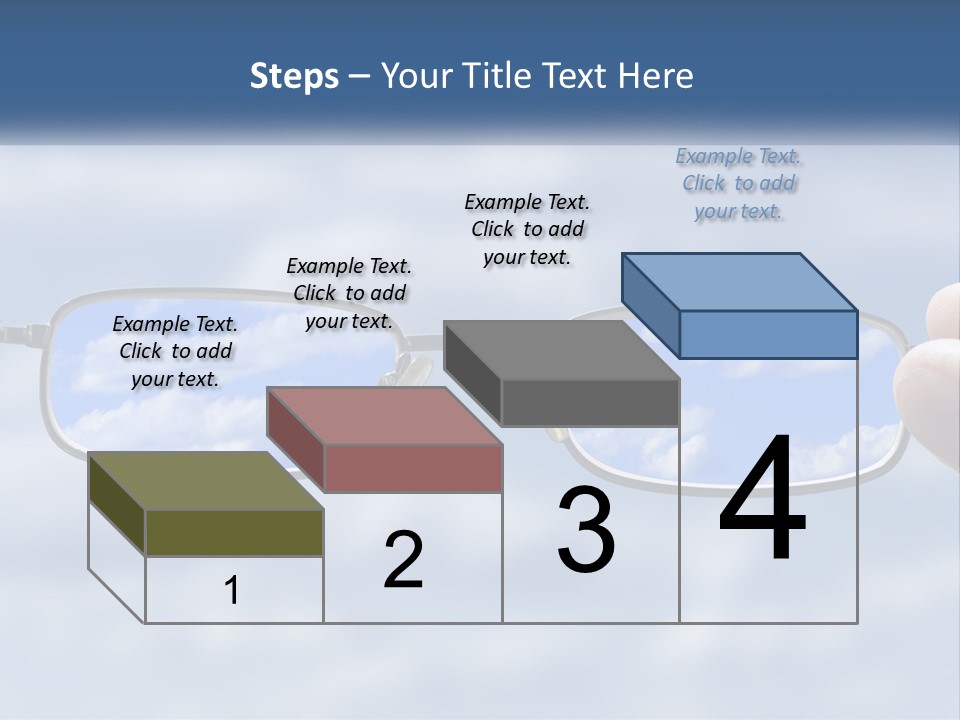 Steps – Your Title Text Here

Example Text. Click to add your text.

Example Text. Click to add your text.

Example Text. Click to add your text.

Example Text. Click to add your text.

1

2

3

4